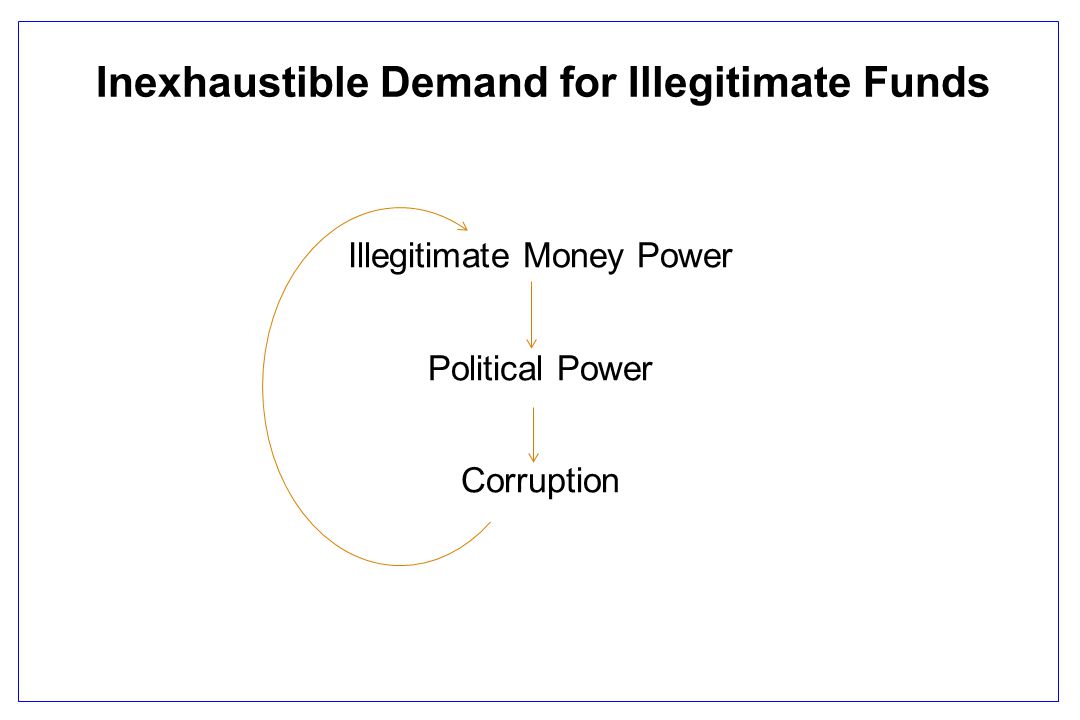 Inexhaustible Demand for Illegitimate Funds

Illegitimate Money Power

Political Power

Corruption